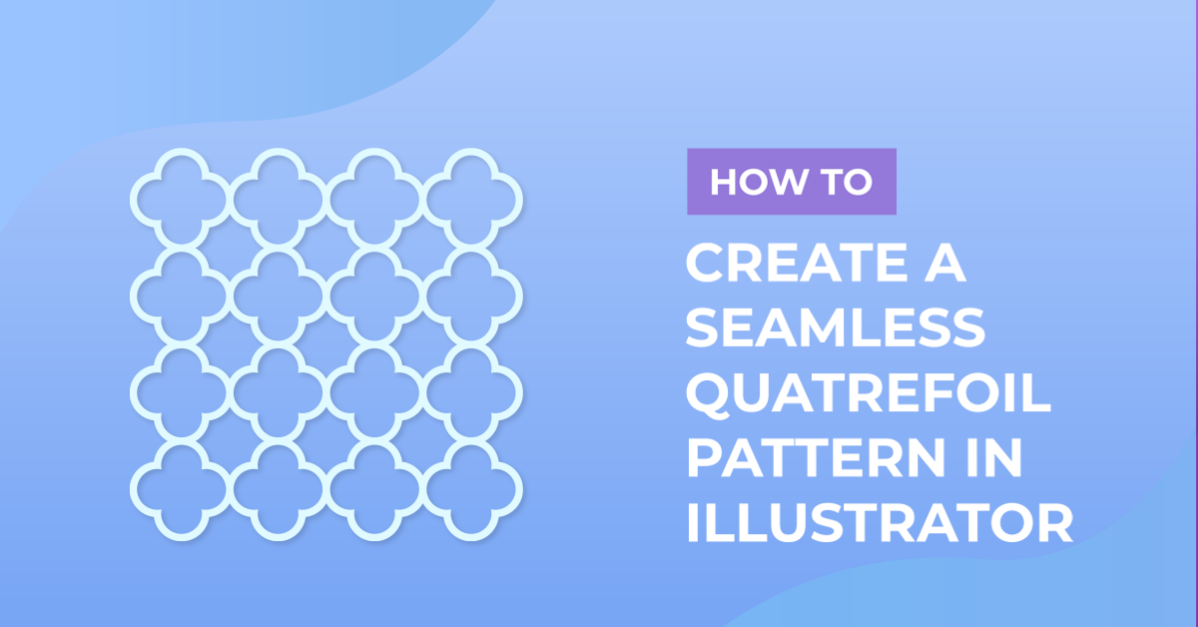 HOW TO

CREATE A SEAMLESS QUATREFOIL PATTERN IN ILLUSTRATOR